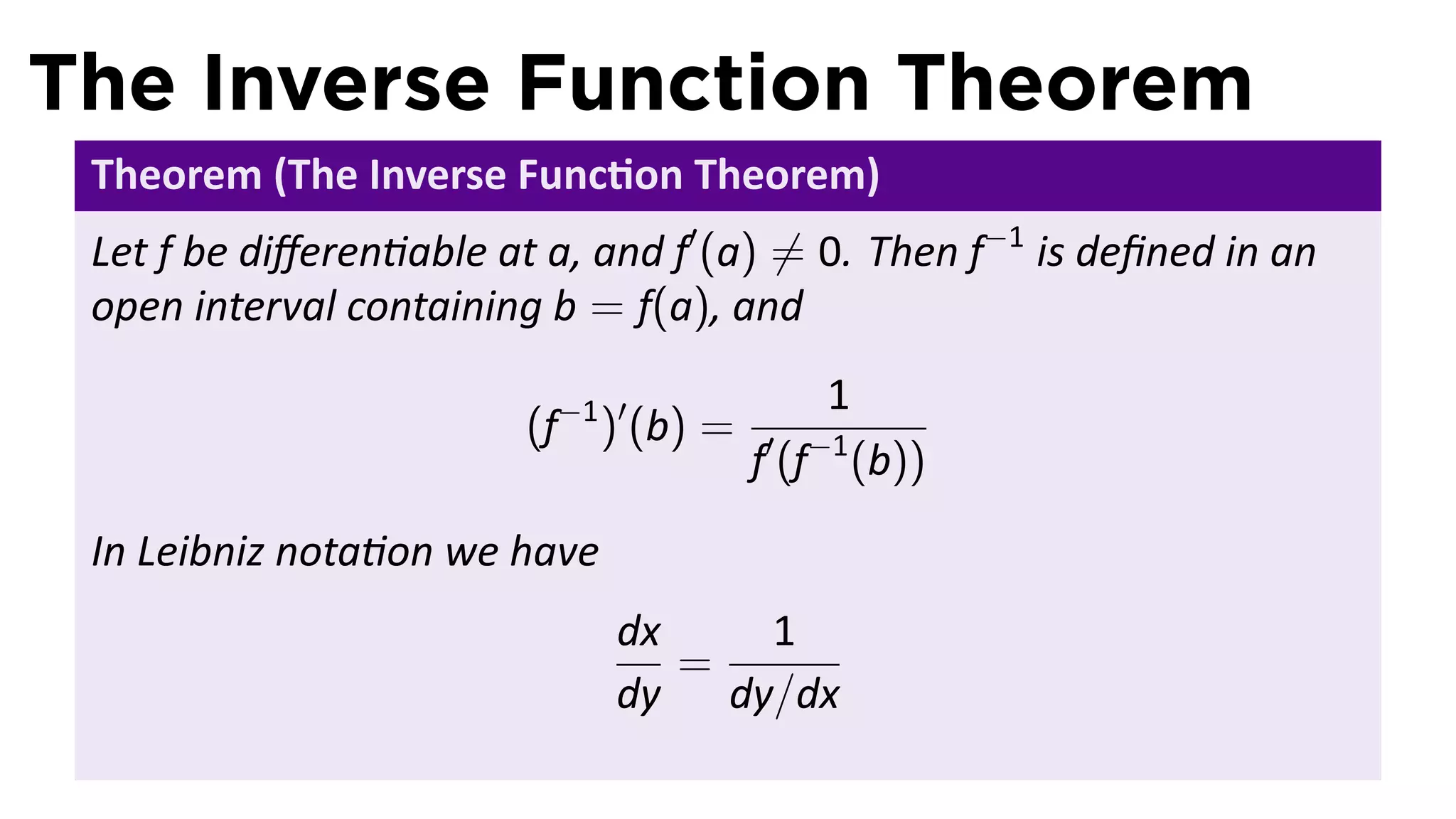 The Inverse Function Theorem

Theorem (The Inverse Function Theorem)

Let $f$ be differentiable at $a$, and $f'(a) \neq 0$. Then $f^{-1}$ is defined in an open interval containing $b = f(a)$, and

$$(f^{-1})'(b) = \frac{1}{f'(f^{-1}(b))}$$

In Leibniz notation we have

$$\frac{dx}{dy} = \frac{1}{dy/dx}$$